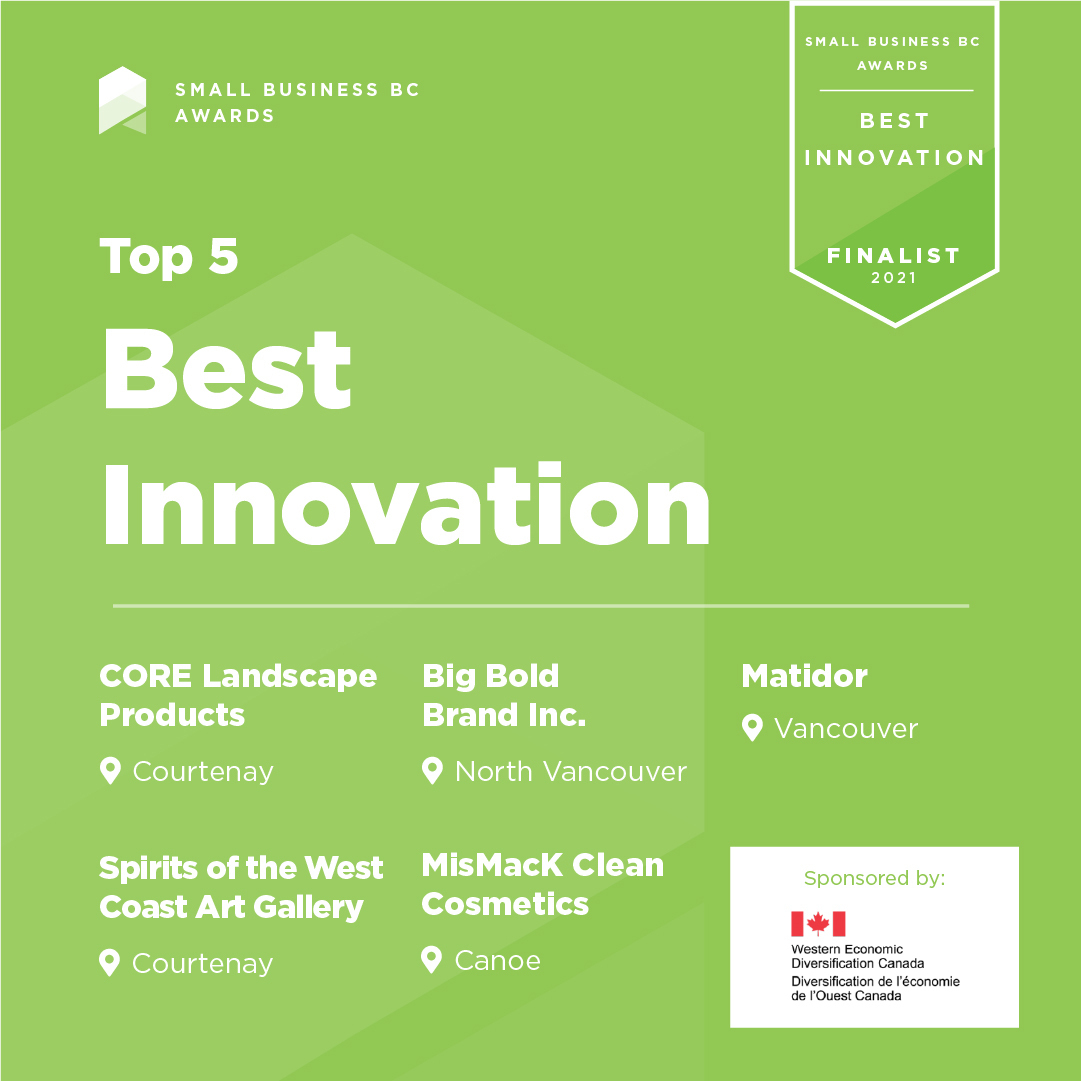 SMALL BUSINESS BC AWARDS

SMALL BUSINESS BC AWARDS

BEST INNOVATION

FINALIST 2021

Top 5

Best Innovation

CORE Landscape Products

Courtenay

Big Bold Brand Inc.

North Vancouver

Matidor

Vancouver

Spirits of the West Coast Art Gallery

Courtenay

MisMacK Clean Cosmetics

Canoe

Sponsored by:

Western Economic Diversification Canada
Diversification de l'économie de l'Ouest Canada